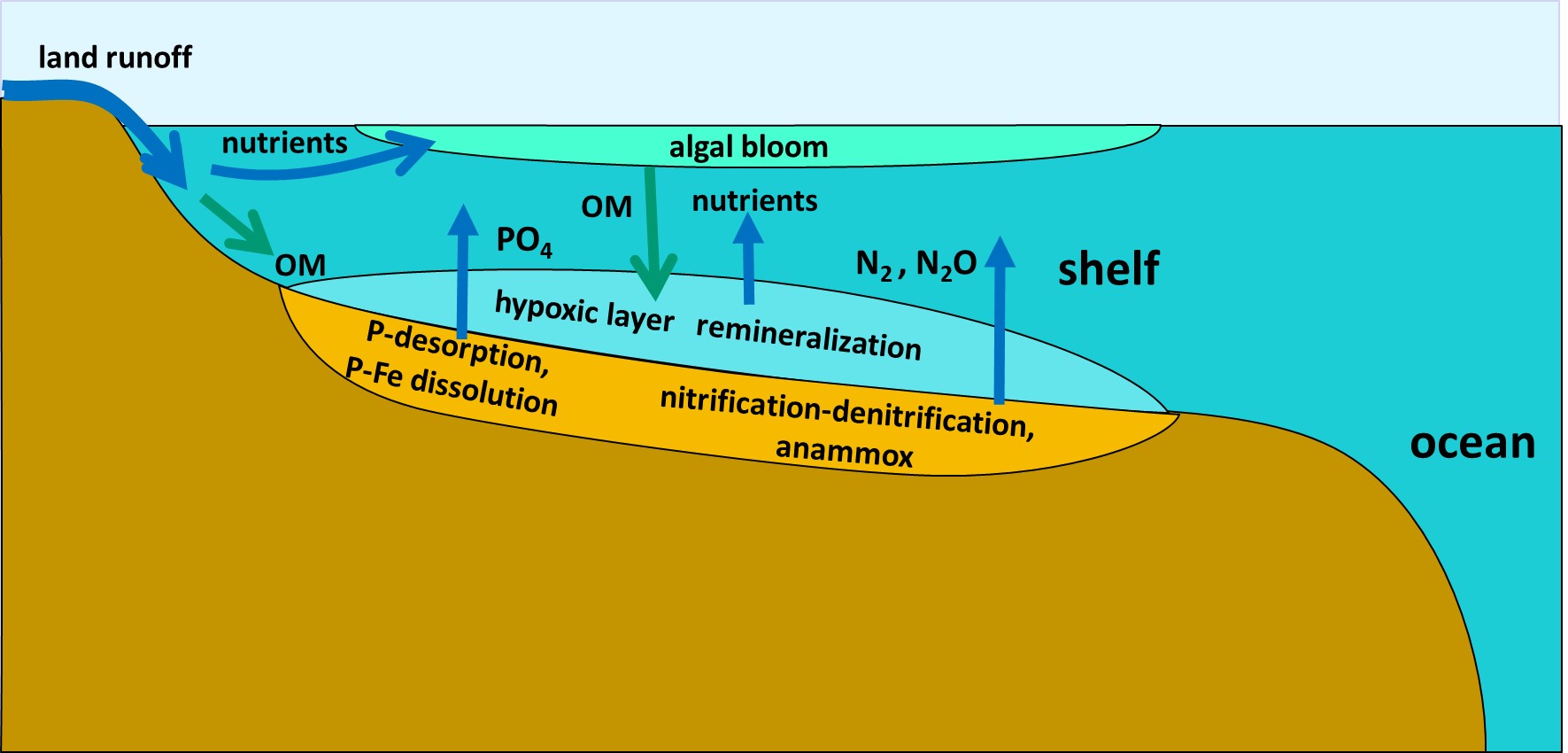 land runoff

nutrients

algal bloom

OM

nutrients

$PO_4$

OM

$N_2$, $N_2O$

shelf

hypoxic layer

remineralization

P-desorption, P-Fe dissolution

nitrification-denitrification, anammox

ocean